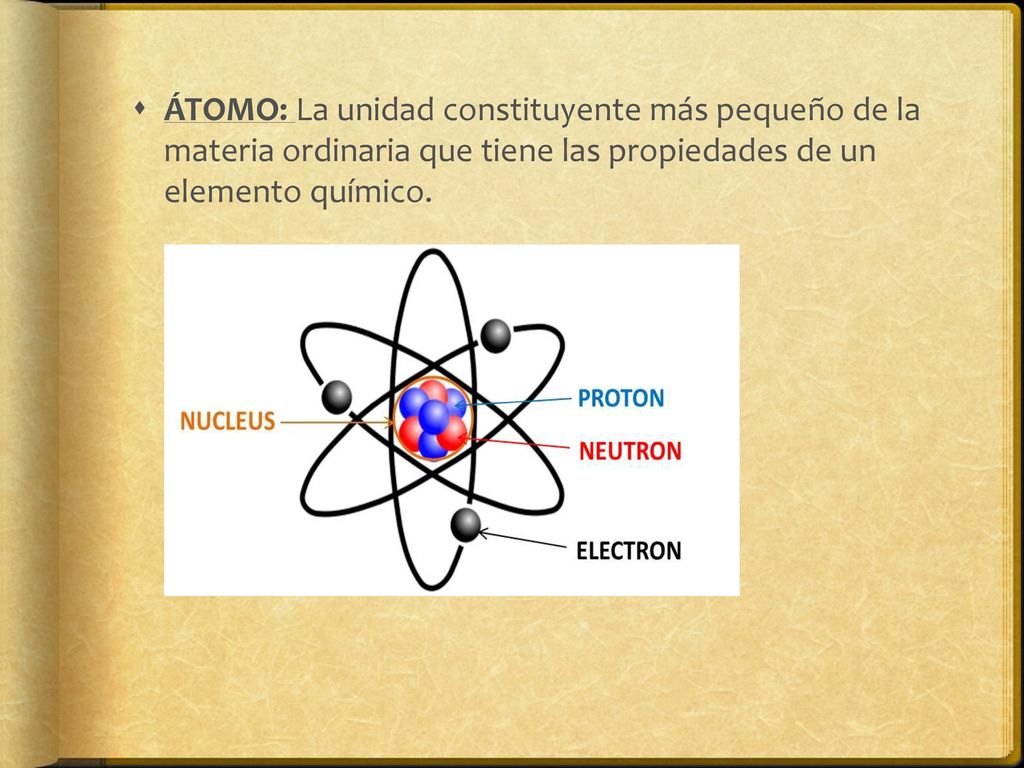 ÁTOMO: La unidad constituyente más pequeño de la materia ordinaria que tiene las propiedades de un elemento químico.

NUCLEUS
PROTON
NEUTRON
ELECTRON